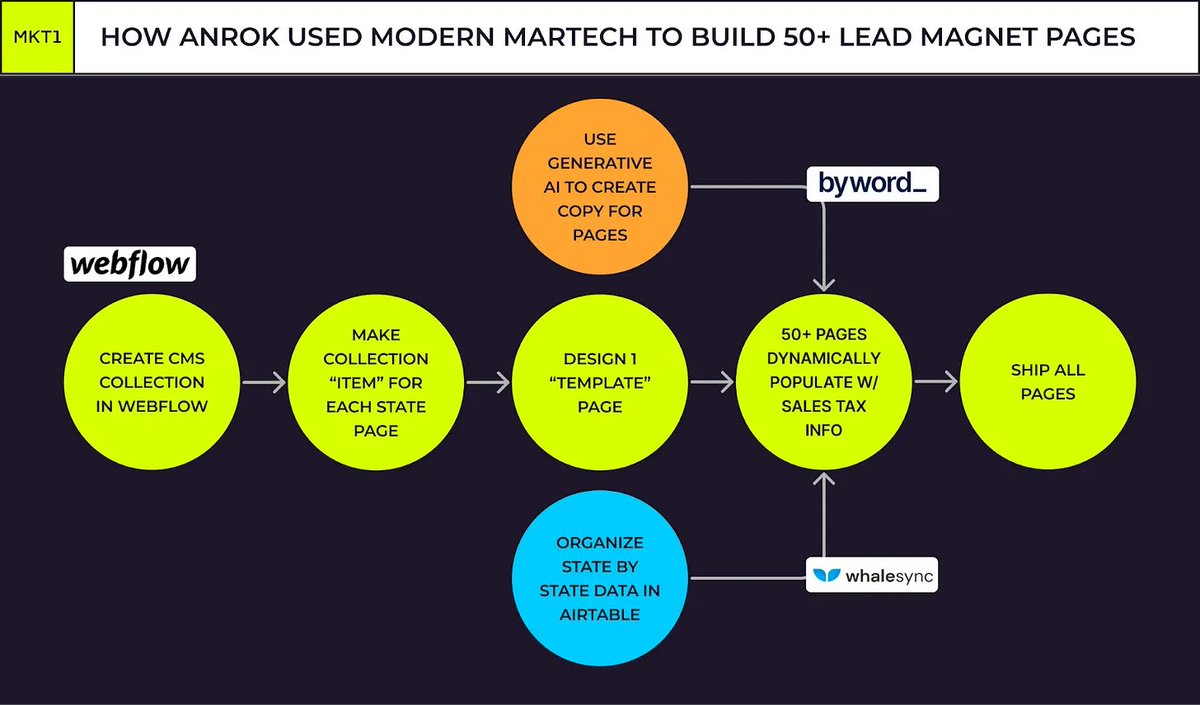 MKT1

HOW ANROK USED MODERN MARTECH TO BUILD 50+ LEAD MAGNET PAGES

USE GENERATIVE AI TO CREATE COPY FOR PAGES

byword_

webflow

CREATE CMS COLLECTION IN WEBFLOW

MAKE COLLECTION "ITEM" FOR EACH STATE PAGE

DESIGN 1 "TEMPLATE" PAGE

50+ PAGES DYNAMICALLY POPULATE W/ SALES TAX INFO

SHIP ALL PAGES

ORGANIZE STATE BY STATE DATA IN AIRTABLE

whalesync